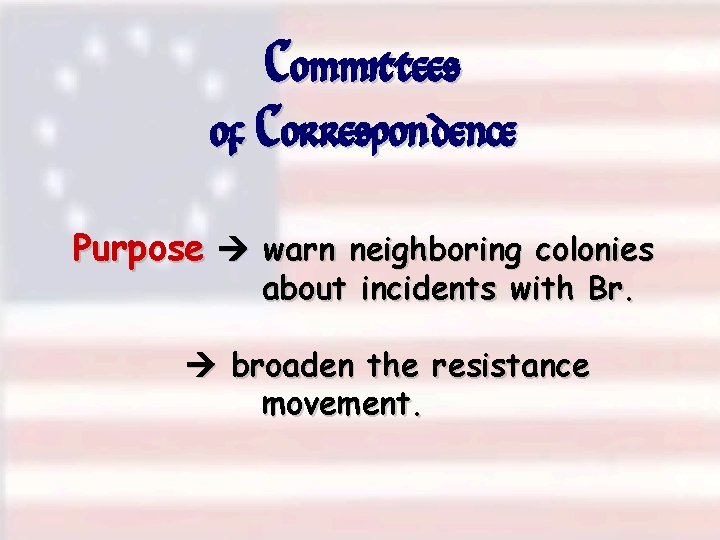 Committees of Correspondence

Purpose → warn neighboring colonies about incidents with Br.

→ broaden the resistance movement.